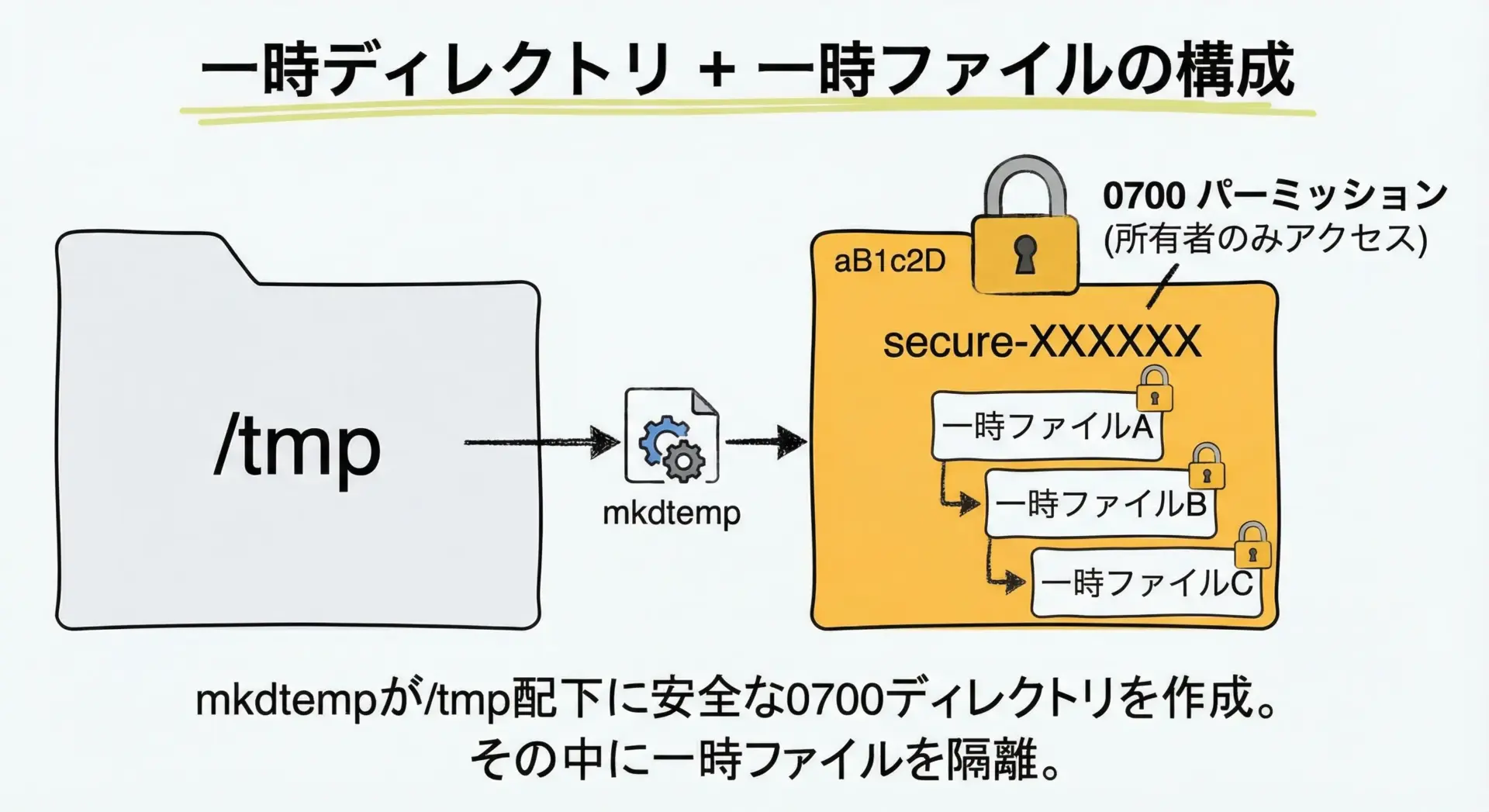 一時ディレクトリ + 一時ファイルの構成

/tmp

mkdtemp

aB1c2D

0700 パーミッション
(所有者のみアクセス)

secure-XXXXXX

一時ファイルA

一時ファイルB

一時ファイルC

mkdtempが/tmp配下に安全な0700ディレクトリを作成。
その中に一時ファイルを隔離。